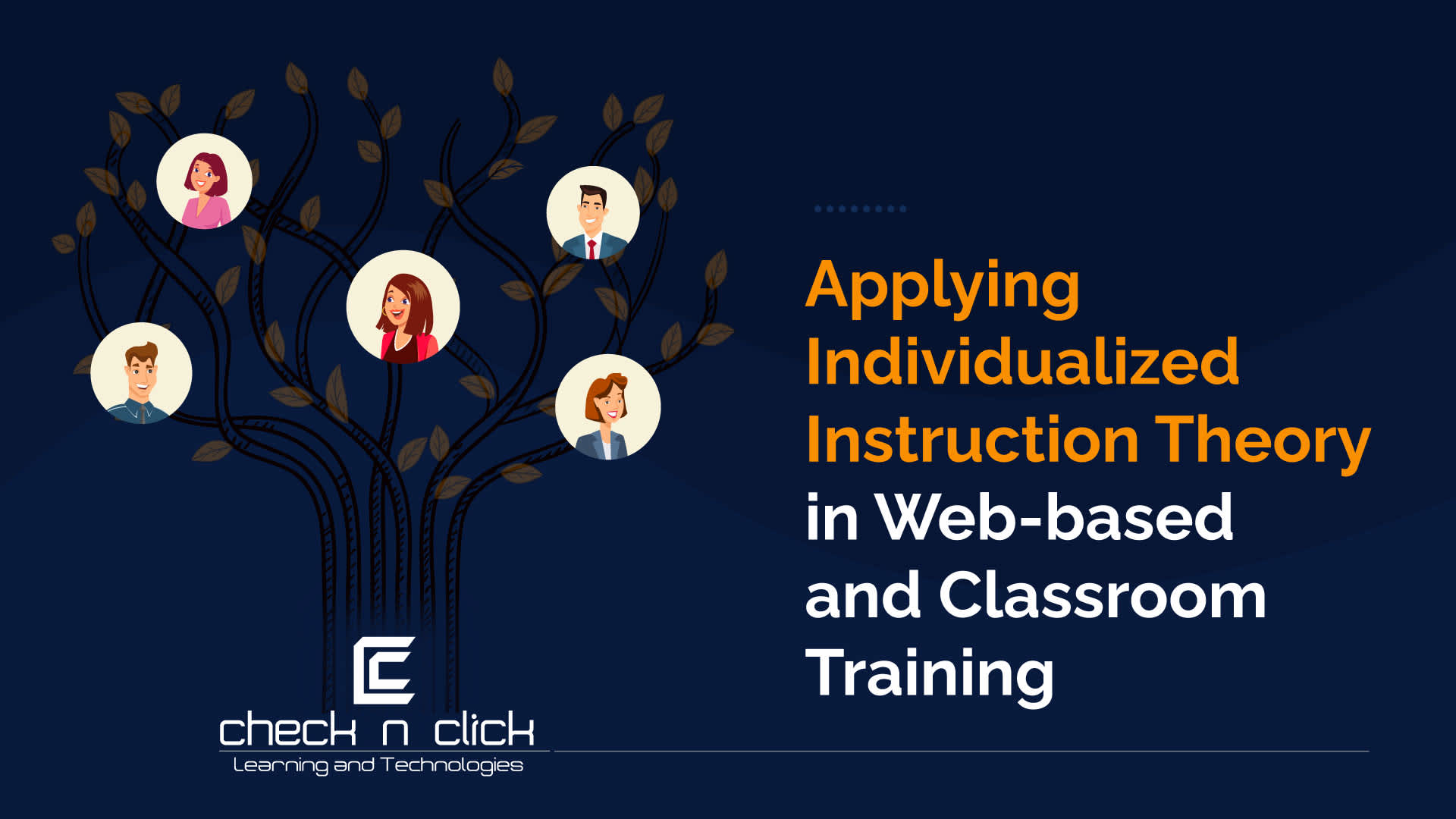 Applying Individualized Instruction Theory in Web-based and Classroom Training

check n click
Learning and Technologies